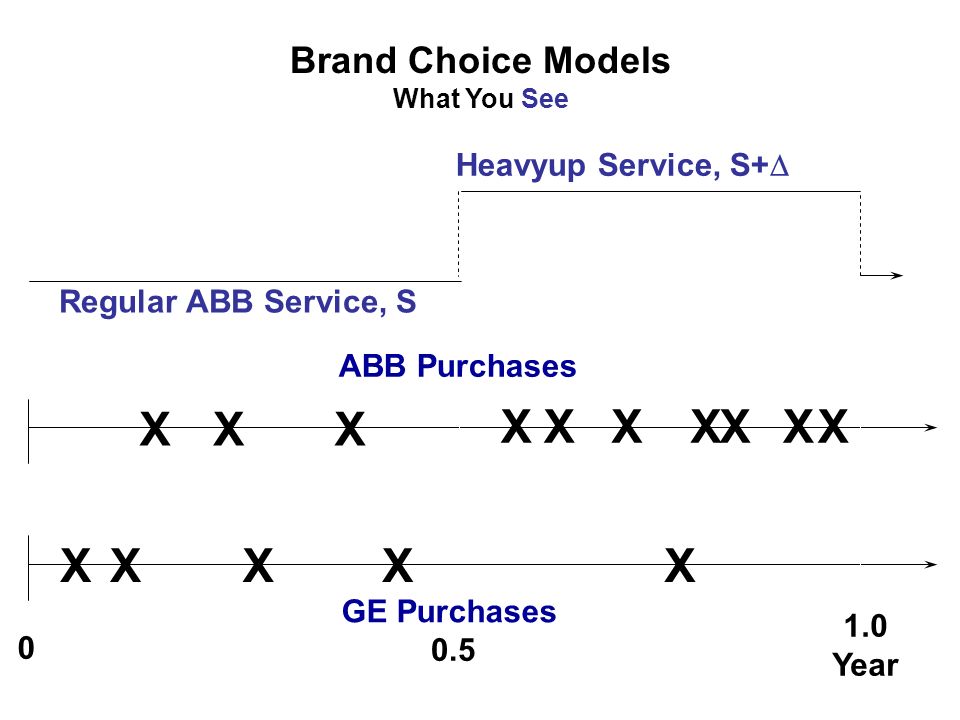 Brand Choice Models
What You See

Heavyup Service, S+$\Delta$

Regular ABB Service, S

ABB Purchases

X X X X X X XX XX

X X X X X

GE Purchases

0

0.5

1.0
Year